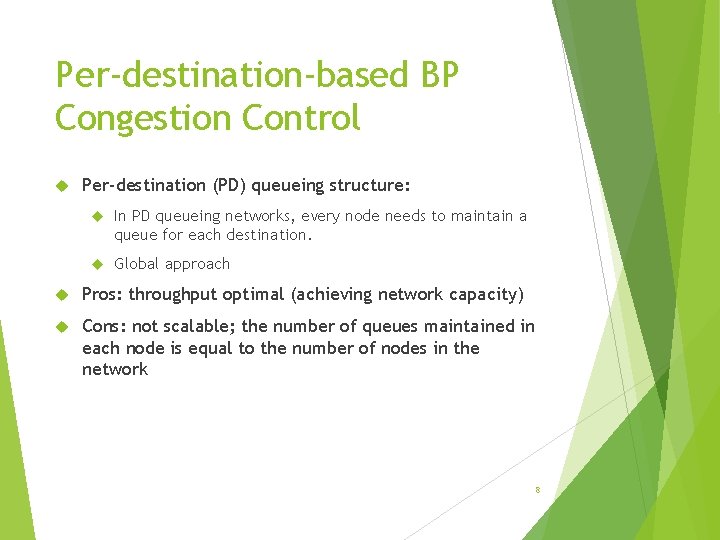 Per-destination-based BP Congestion Control

Per-destination (PD) queueing structure:

In PD queueing networks, every node needs to maintain a queue for each destination.

Global approach

Pros: throughput optimal (achieving network capacity)

Cons: not scalable; the number of queues maintained in each node is equal to the number of nodes in the network

8